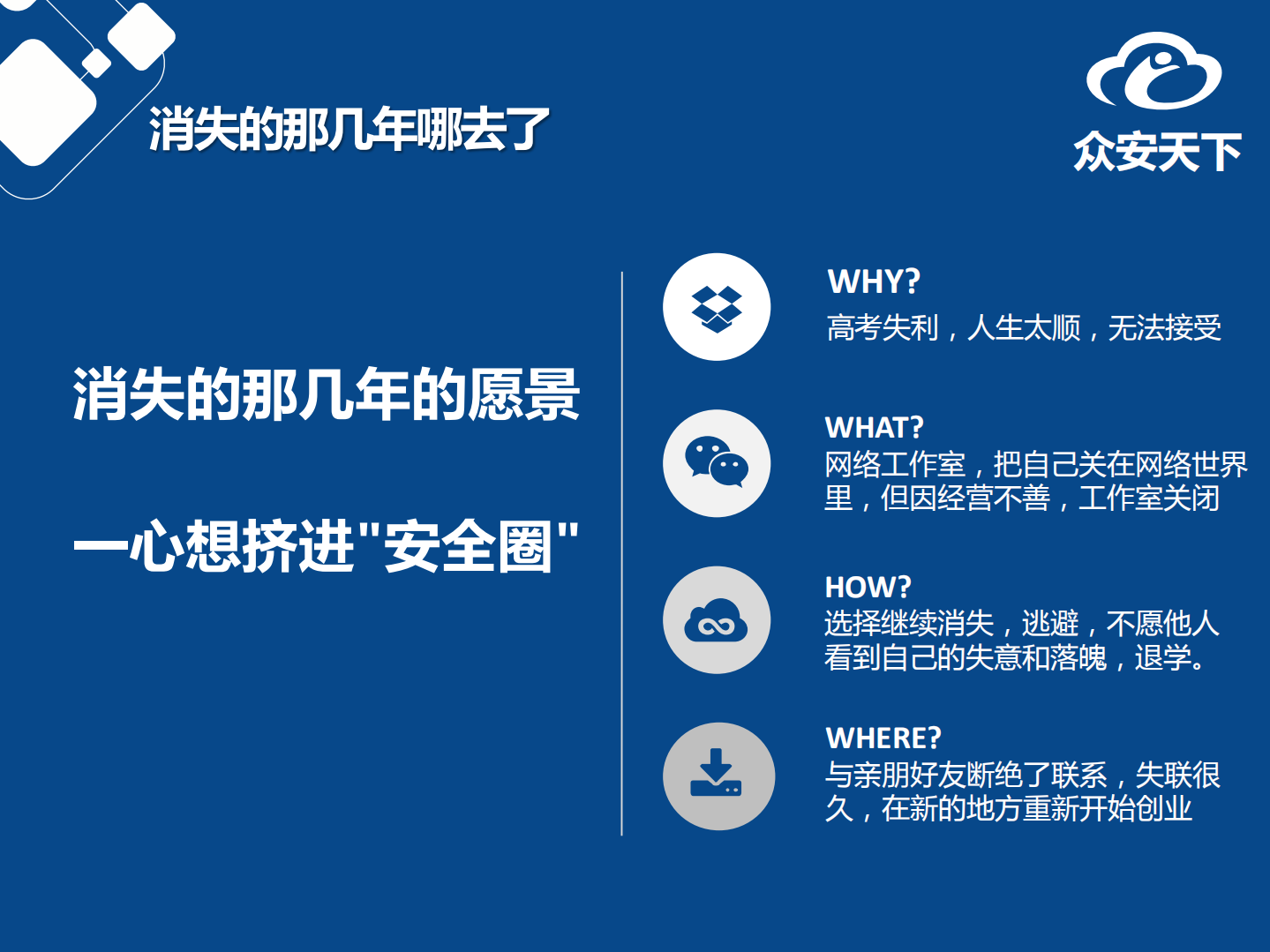 消失的那几年哪去了

众安天下

消失的那几年的愿景

一心想挤进"安全圈"

WHY?
高考失利，人生太顺，无法接受

WHAT?
网络工作室，把自己关在网络世界里，但因经营不善，工作室关闭

HOW?
选择继续消失，逃避，不愿他人看到自己的失意和落魄，退学。

WHERE?
与亲朋好友断绝了联系，失联很久，在新的地方重新开始创业